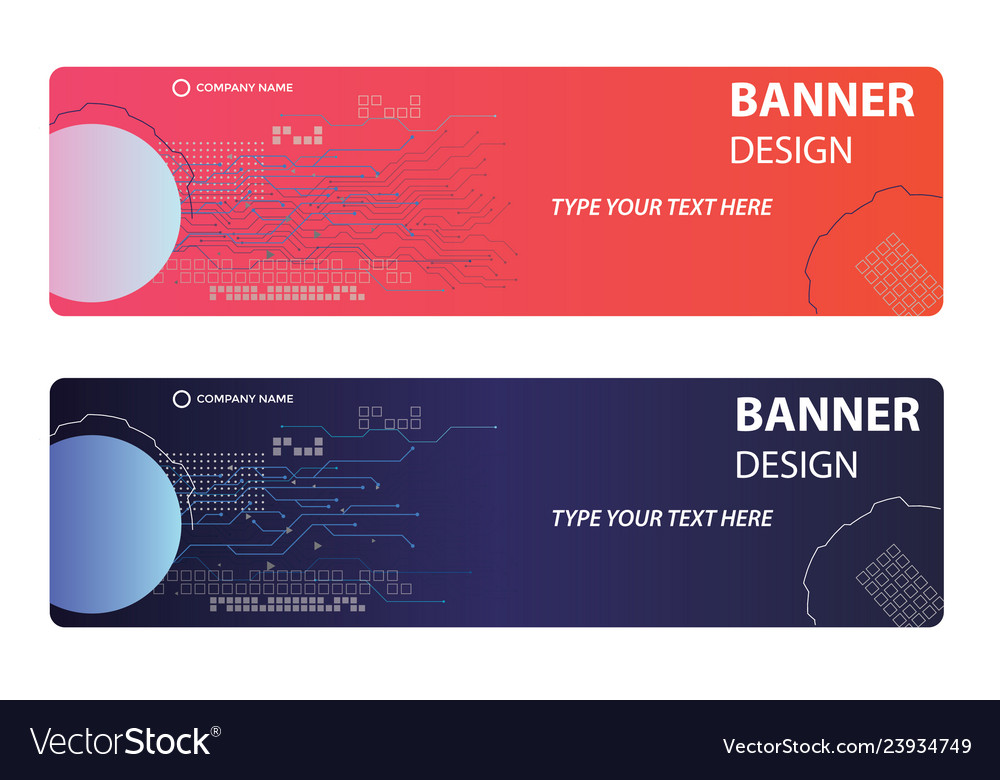 COMPANY NAME

BANNER
DESIGN

TYPE YOUR TEXT HERE

COMPANY NAME

BANNER
DESIGN

TYPE YOUR TEXT HERE

VectorStock®

VectorStock.com/23934749